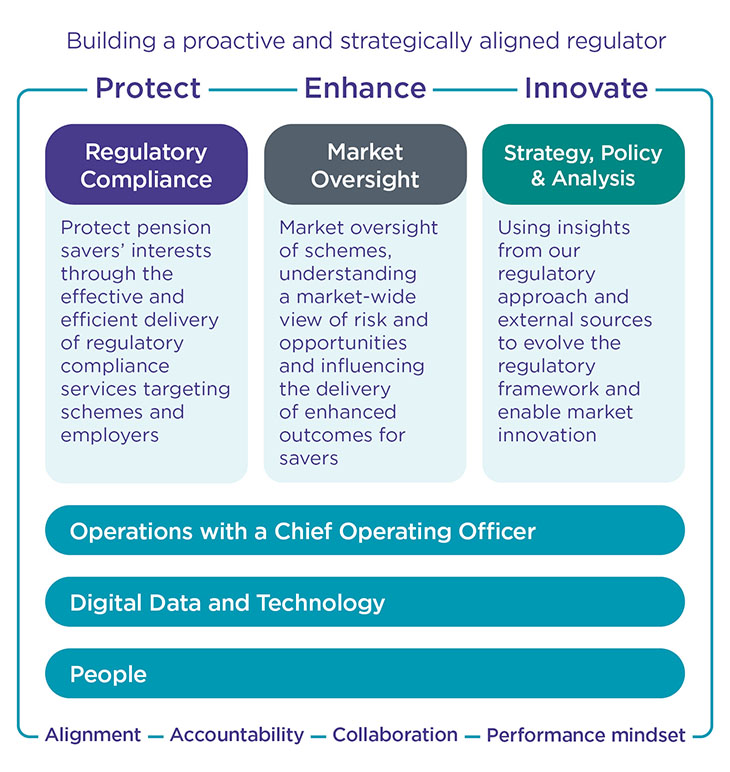 Building a proactive and strategically aligned regulator

Protect — Enhance — Innovate

Regulatory Compliance

Protect pension savers' interests through the effective and efficient delivery of regulatory compliance services targeting schemes and employers

Market Oversight

Market oversight of schemes, understanding a market-wide view of risk and opportunities and influencing the delivery of enhanced outcomes for savers

Strategy, Policy & Analysis

Using insights from our regulatory approach and external sources to evolve the regulatory framework and enable market innovation

Operations with a Chief Operating Officer

Digital Data and Technology

People

Alignment — Accountability — Collaboration — Performance mindset